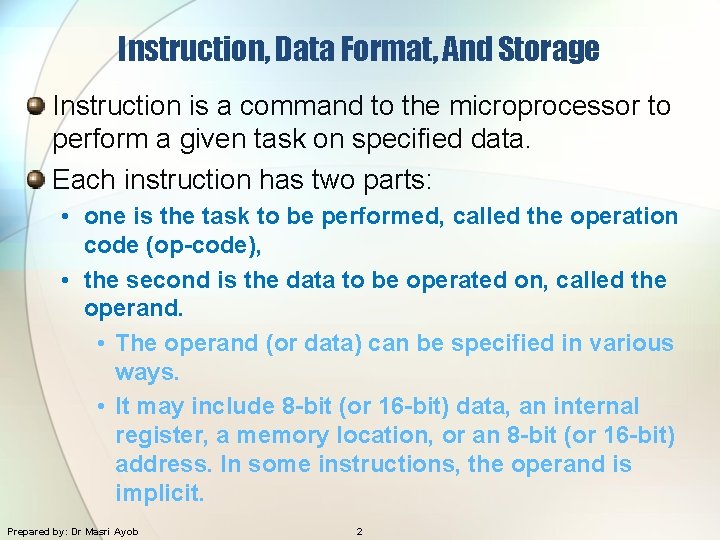 Instruction, Data Format, And Storage

Instruction is a command to the microprocessor to perform a given task on specified data.

Each instruction has two parts:

• one is the task to be performed, called the operation code (op-code),

• the second is the data to be operated on, called the operand.

• The operand (or data) can be specified in various ways.

• It may include 8-bit (or 16-bit) data, an internal register, a memory location, or an 8-bit (or 16-bit) address. In some instructions, the operand is implicit.

Prepared by: Dr Masri Ayob

2